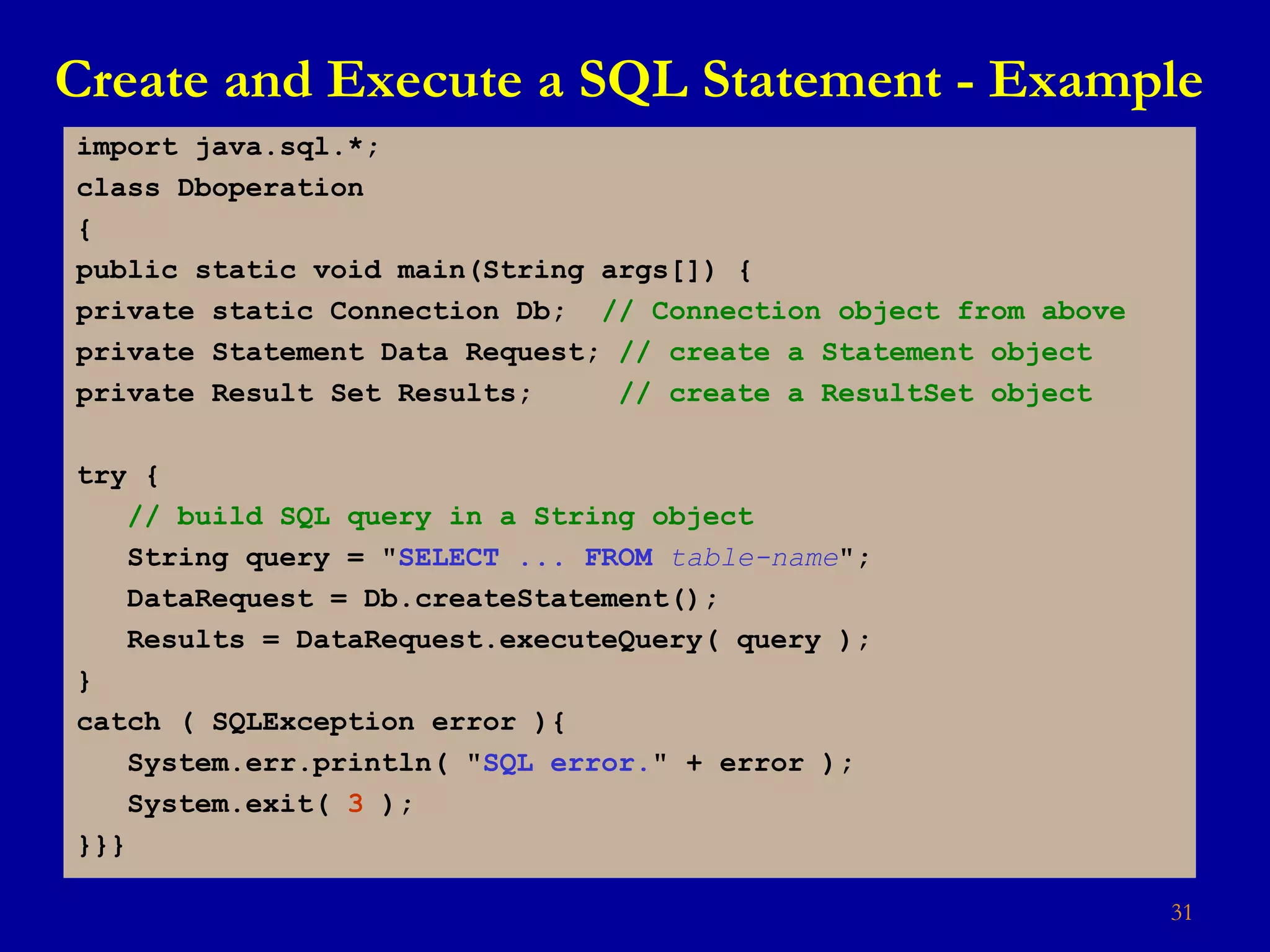 Create and Execute a SQL Statement - Example

import java.sql.*;
class Dboperation
{
public static void main(String args[]) {
private static Connection Db;  // Connection object from above
private Statement Data Request; // create a Statement object
private Result Set Results;     // create a ResultSet object

try {
   // build SQL query in a String object
   String query = "SELECT ... FROM table-name";
   DataRequest = Db.createStatement();
   Results = DataRequest.executeQuery( query );
}
catch ( SQLException error ){
   System.err.println( "SQL error." + error );
   System.exit( 3 );
}}}

31